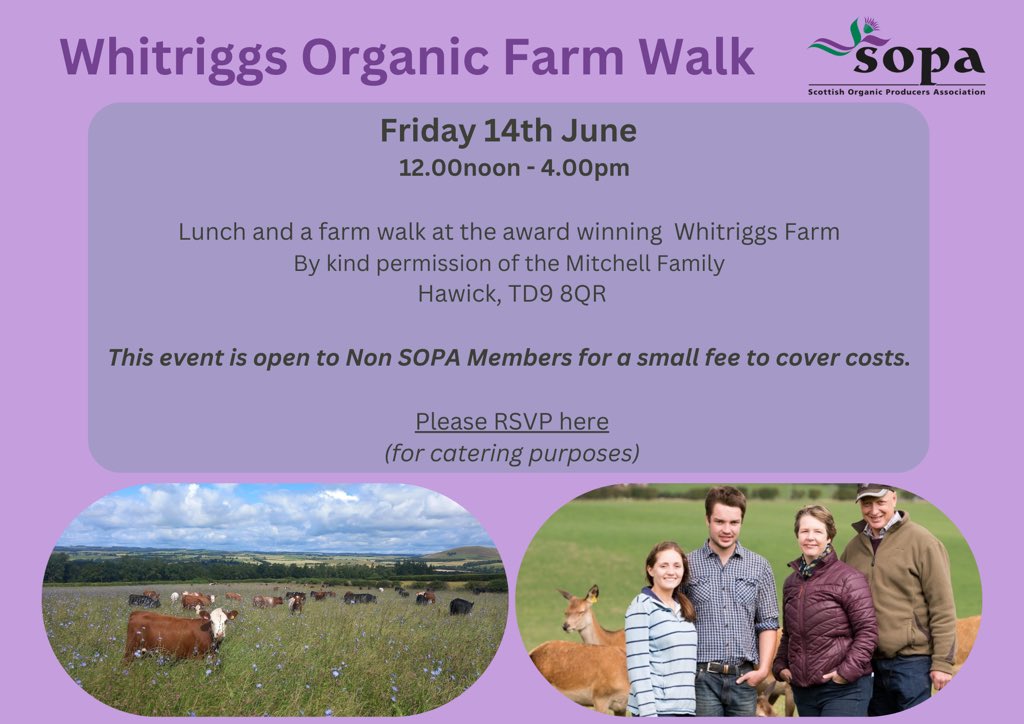 Whitriggs Organic Farm Walk

sopa
Scottish Organic Producers Association

Friday 14th June
12.00noon - 4.00pm

Lunch and a farm walk at the award winning Whitriggs Farm
By kind permission of the Mitchell Family
Hawick, TD9 8QR

This event is open to Non SOPA Members for a small fee to cover costs.

Please RSVP here
(for catering purposes)